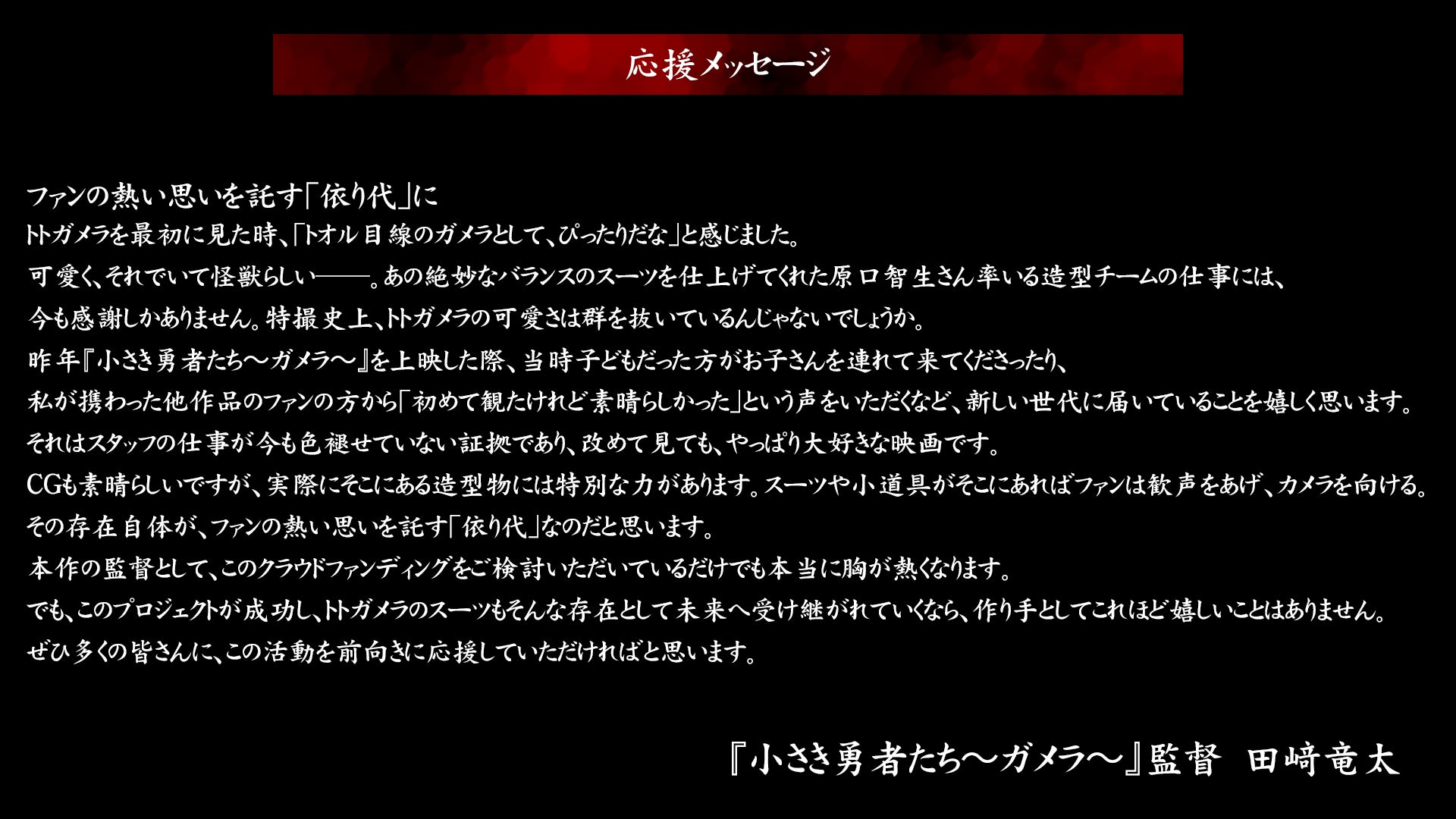 応援メッセージ

ファンの熱い思いを託す「依り代」に
トトガメラを最初に見た時、「トオル目線のガメラとして、ぴったりだな」と感じました。
可愛く、それでいて怪獣らしい――。あの絶妙なバランスのスーツを仕上げてくれた原口智生さん率いる造型チームの仕事には、
今も感謝しかありません。特撮史上、トトガメラの可愛さは群を抜いているんじゃないでしょうか。
昨年『小さき勇者たち～ガメラ～』を上映した際、当時子どもだった方がお子さんを連れて来てくださったり、
私が携わった他作品のファンの方から「初めて観たけれど素晴らしかった」という声をいただくなど、新しい世代に届いていることを嬉しく思います。
それはスタッフの仕事が今も色褪せていない証拠であり、改めて見ても、やっぱり大好きな映画です。
CGも素晴らしいですが、実際にそこにある造型物には特別な力があります。スーツや小道具がそこにあればファンは歓声をあげ、カメラを向ける。
その存在自体が、ファンの熱い思いを託す「依り代」なのだと思います。
本作の監督として、このクラウドファンディングをご検討いただいているだけでも本当に胸が熱くなります。
でも、このプロジェクトが成功し、トトガメラのスーツもそんな存在として未来へ受け継がれていくなら、作り手としてこれほど嬉しいことはありません。
ぜひ多くの皆さんに、この活動を前向きに応援していただければと思います。

『小さき勇者たち～ガメラ～』監督　田﨑竜太